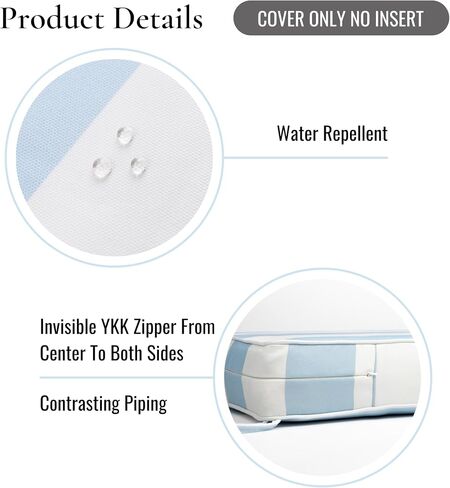 Product Details

COVER ONLY NO INSERT

Water Repellent

Invisible YKK Zipper From Center To Both Sides

Contrasting Piping